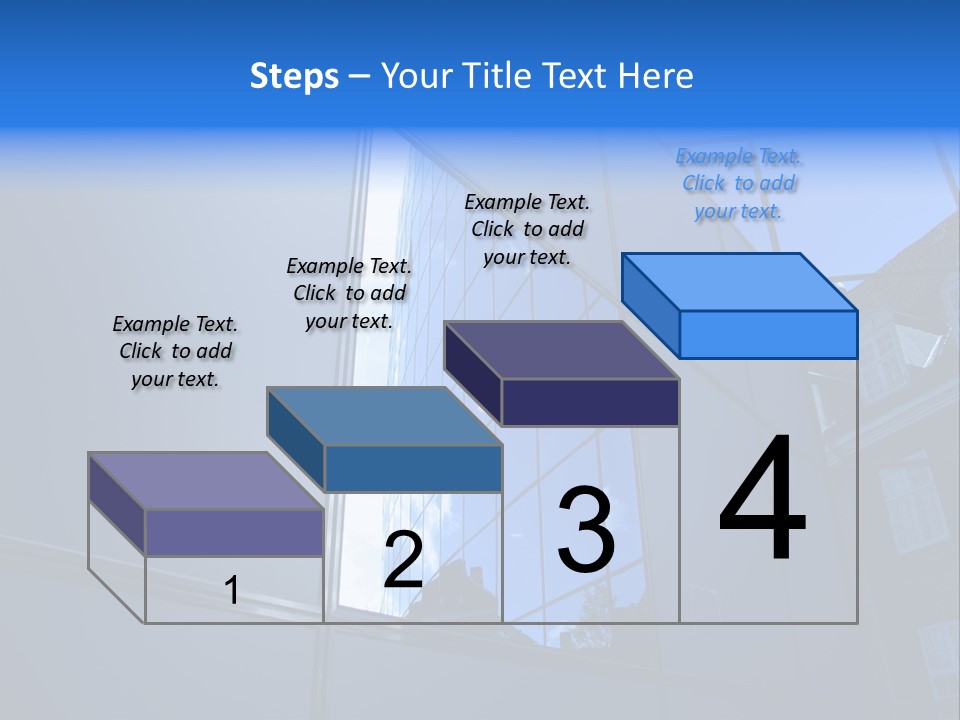 Steps – Your Title Text Here

Example Text. Click to add your text.

Example Text. Click to add your text.

Example Text. Click to add your text.

Example Text. Click to add your text.

1

2

3

4